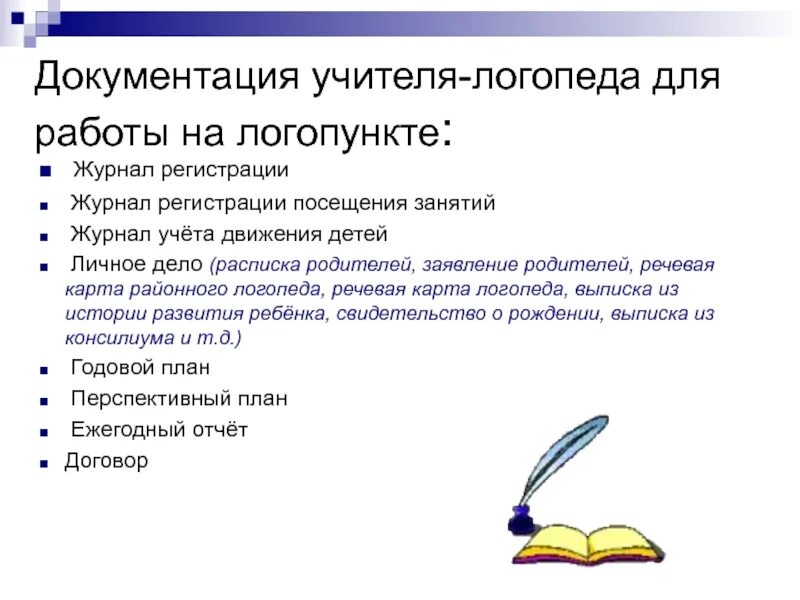 Документация учителя-логопеда для работы на логопункте:

- Журнал регистрации
- Журнал регистрации посещения занятий
- Журнал учёта движения детей
- Личное дело (расписка родителей, заявление родителей, речевая карта районного логопеда, речевая карта логопеда, выписка из истории развития ребёнка, свидетельство о рождении, выписка из консилиума и т.д.)
- Годовой план
- Перспективный план
- Ежегодный отчёт
- Договор